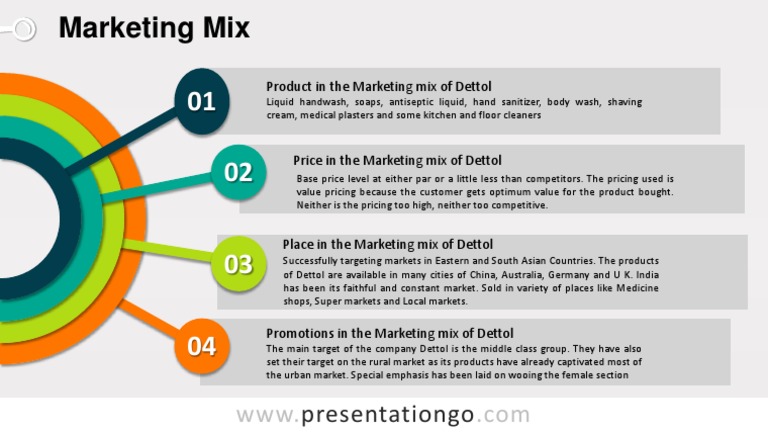 Marketing Mix

01

Product in the Marketing mix of Dettol

Liquid handwash, soaps, antiseptic liquid, hand sanitizer, body wash, shaving cream, medical plasters and some kitchen and floor cleaners

02

Price in the Marketing mix of Dettol

Base price level at either par or a little less than competitors. The pricing used is value pricing because the customer gets optimum value for the product bought. Neither is the pricing too high, neither too competitive.

03

Place in the Marketing mix of Dettol

Successfully targeting markets in Eastern and South Asian Countries. The products of Dettol are available in many cities of China, Australia, Germany and U K. India has been its faithful and constant market. Sold in variety of places like Medicine shops, Super markets and Local markets.

04

Promotions in the Marketing mix of Dettol

The main target of the company Dettol is the middle class group. They have also set their target on the rural market as its products have already captivated most of the urban market. Special emphasis has been laid on wooing the female section

www.presentationgo.com